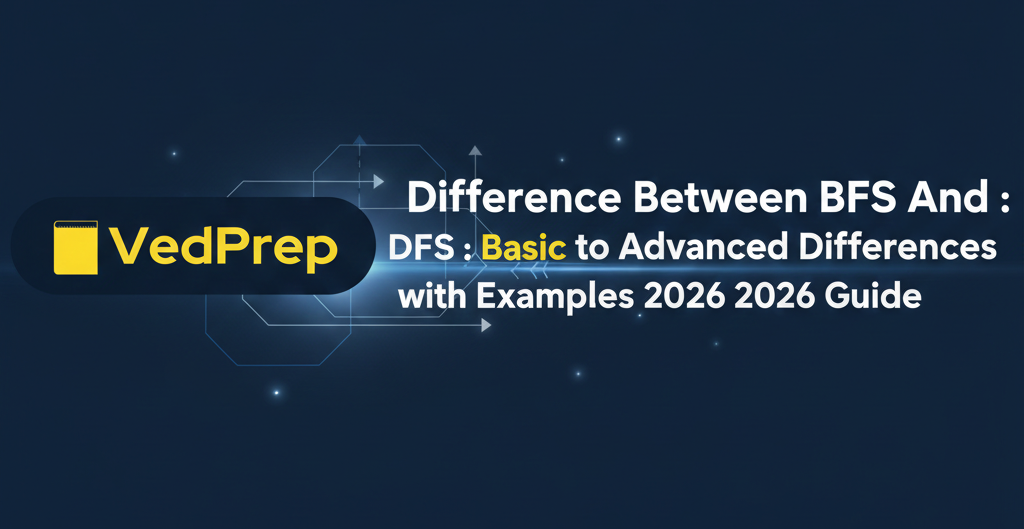 VedPrep

Difference Between BFS And : DFS : Basic to Advanced Differences with Examples 2026 2026 Guide